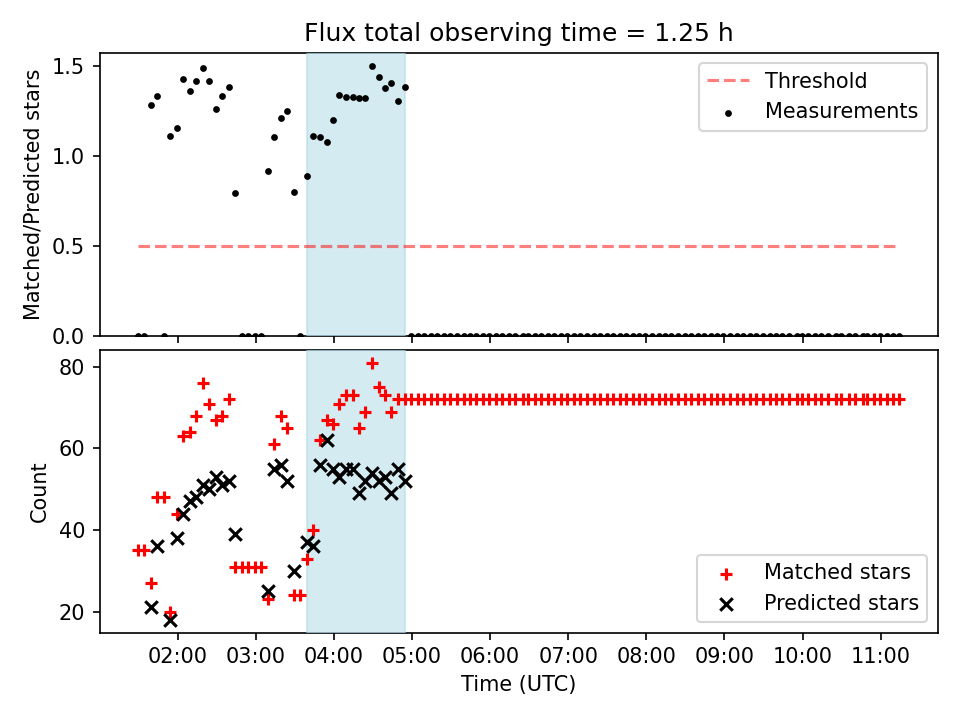 Flux total observing time = 1.25 h

Matched/Predicted stars

1.5
1.0
0.5
0.0

Threshold
Measurements

Count

80
60
40
20

Matched stars
Predicted stars

02:00 03:00 04:00 05:00 06:00 07:00 08:00 09:00 10:00 11:00

Time (UTC)